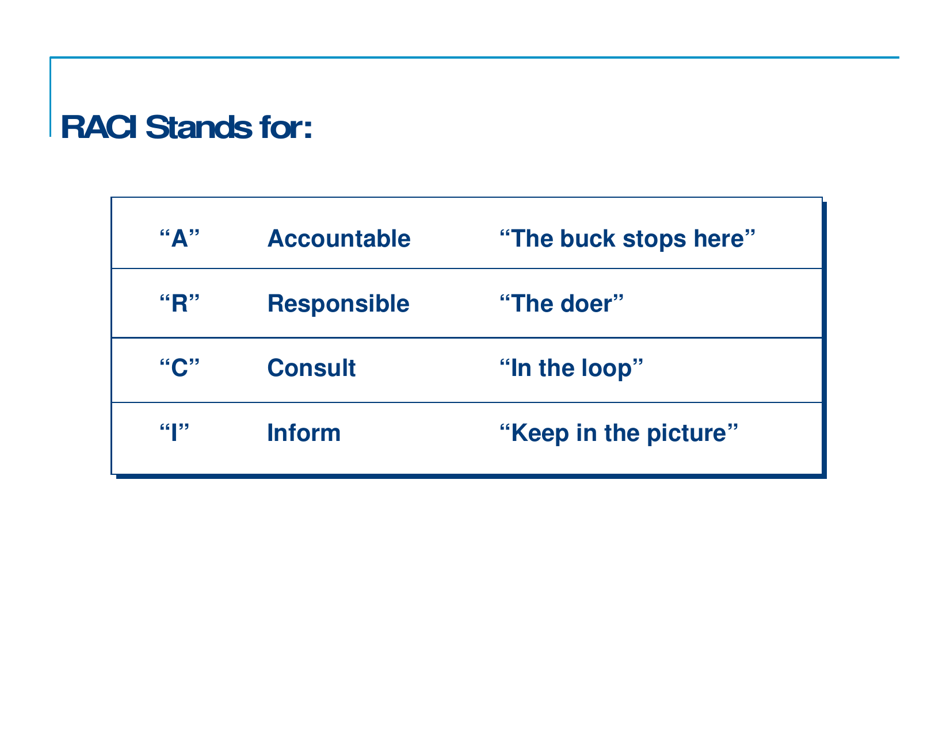 RACI Stands for:

| “A” | Accountable | “The buck stops here” |
|---|---|---|
| “R” | Responsible | “The doer” |
| “C” | Consult | “In the loop” |
| “I” | Inform | “Keep in the picture” |